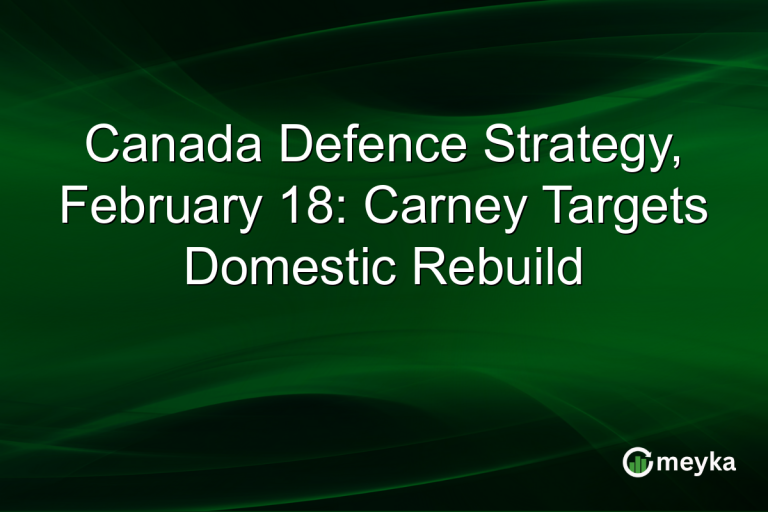 Canada Defence Strategy, February 18: Carney Targets Domestic Rebuild

meyka